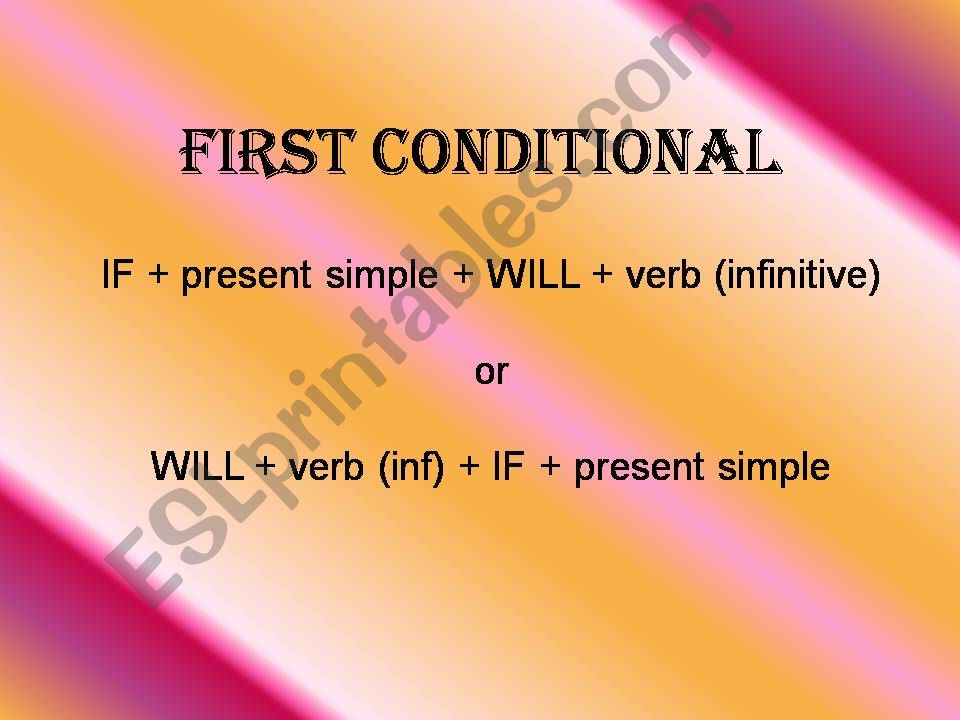 FIRST CONDITIONAL

IF + present simple + WILL + verb (infinitive)

or

WILL + verb (inf) + IF + present simple

ESLprintables.com